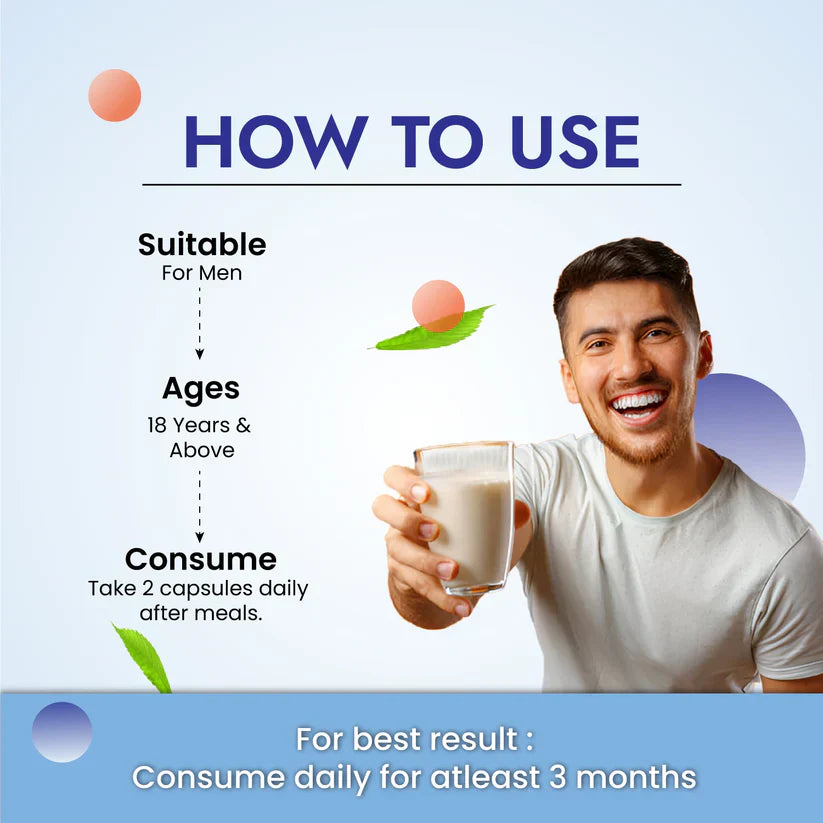 HOW TO USE

Suitable
For Men

Ages
18 Years & Above

Consume
Take 2 capsules daily after meals.

For best result :
Consume daily for atleast 3 months